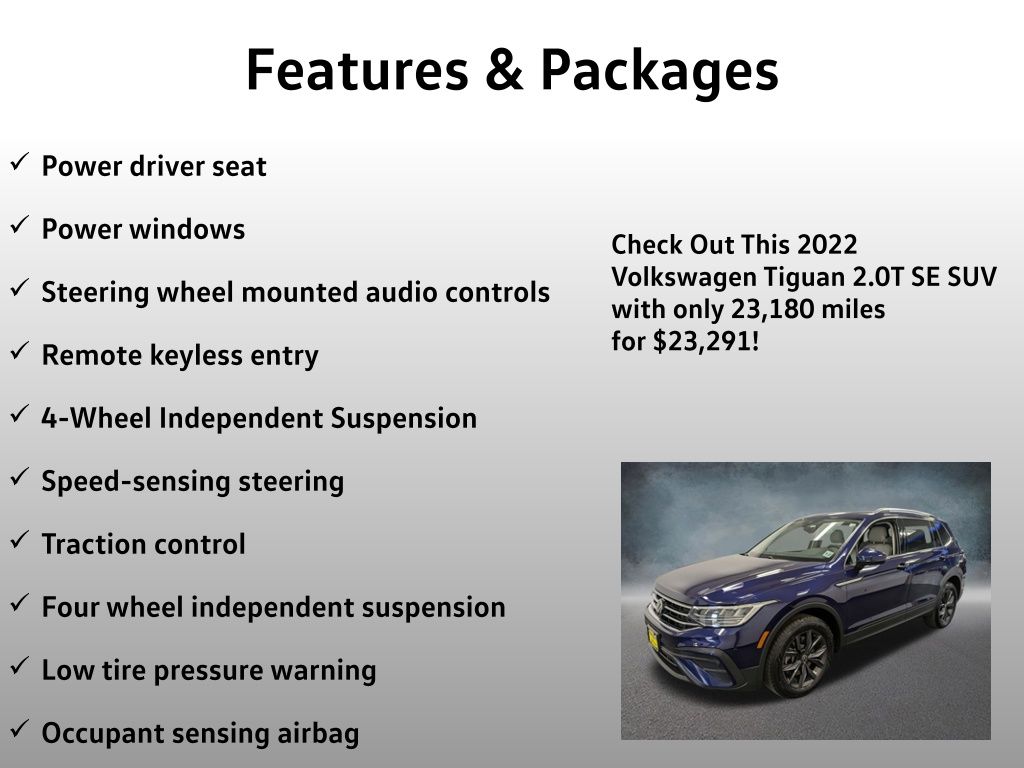 Features & Packages

✓ Power driver seat

✓ Power windows

✓ Steering wheel mounted audio controls

✓ Remote keyless entry

✓ 4-Wheel Independent Suspension

✓ Speed-sensing steering

✓ Traction control

✓ Four wheel independent suspension

✓ Low tire pressure warning

✓ Occupant sensing airbag

Check Out This 2022 Volkswagen Tiguan 2.0T SE SUV with only 23,180 miles for $23,291!